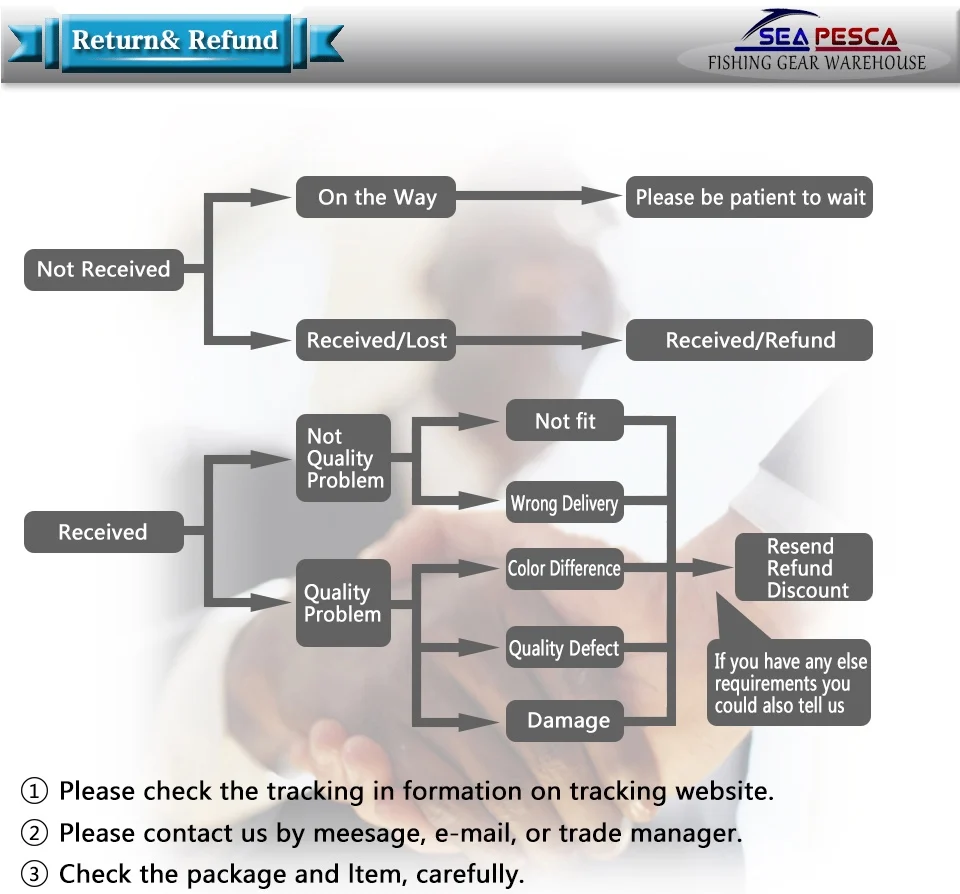 Return& Refund

SEA PESCA
FISHING GEAR WAREHOUSE

Not Received

On the Way

Please be patient to wait

Received/Lost

Received/Refund

Received

Not Quality Problem

Not fit

Wrong Delivery

Quality Problem

Color Difference

Quality Defect

Damage

Resend
Refund
Discount

If you have any else requirements you could also tell us

① Please check the tracking in formation on tracking website.

② Please contact us by meesage, e-mail, or trade manager.

③ Check the package and ltem, carefully.